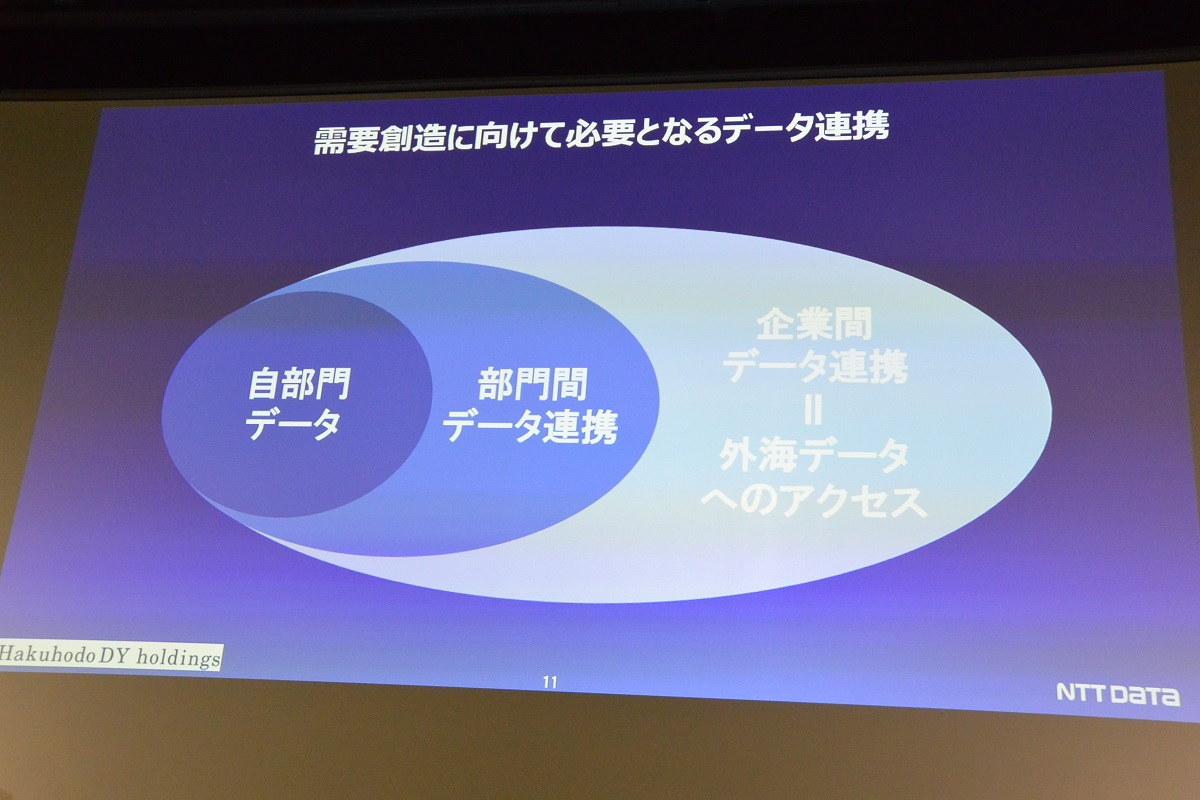 需要創造に向けて必要となるデータ連携

自部門
データ

部門間
データ連携

企業間
データ連携
＝
外海データ
へのアクセス

Hakuhodo DY holdings

11

NTT DATA